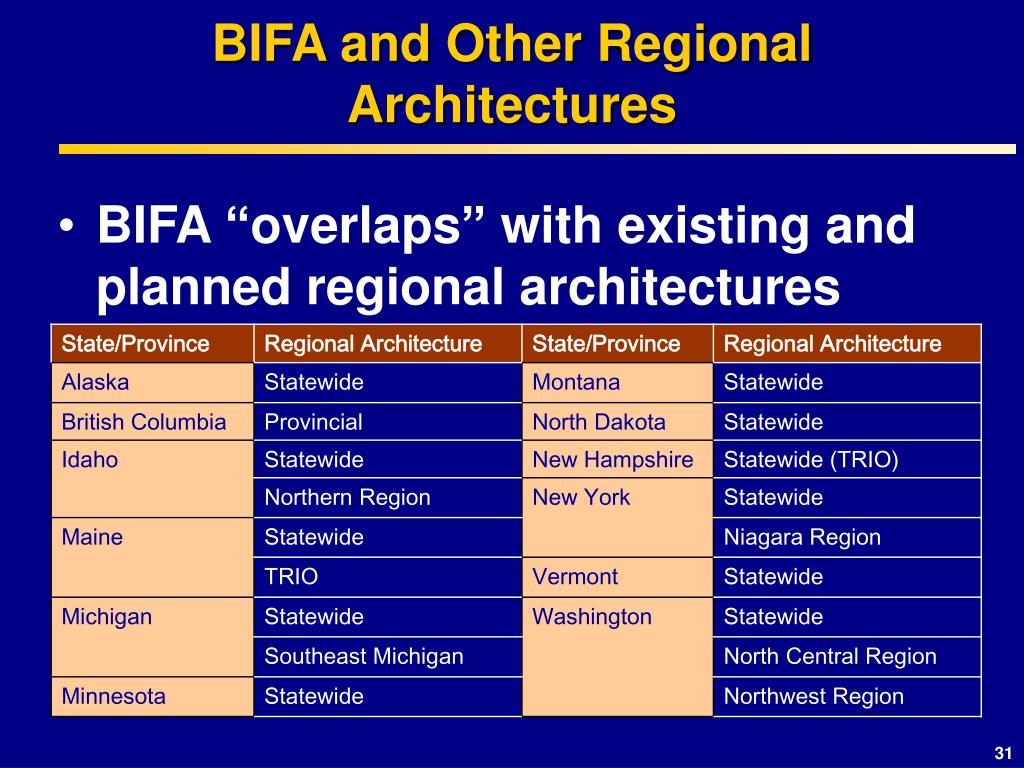 BIFA and Other Regional Architectures

• BIFA “overlaps” with existing and planned regional architectures

| State/Province | Regional Architecture | State/Province | Regional Architecture |
|---|---|---|---|
| Alaska | Statewide | Montana | Statewide |
| British Columbia | Provincial | North Dakota | Statewide |
| Idaho | Statewide | New Hampshire | Statewide (TRIO) |
| | Northern Region | New York | Statewide |
| Maine | Statewide | | Niagara Region |
| | TRIO | Vermont | Statewide |
| Michigan | Statewide | Washington | Statewide |
| | Southeast Michigan | | North Central Region |
| Minnesota | Statewide | | Northwest Region |

31